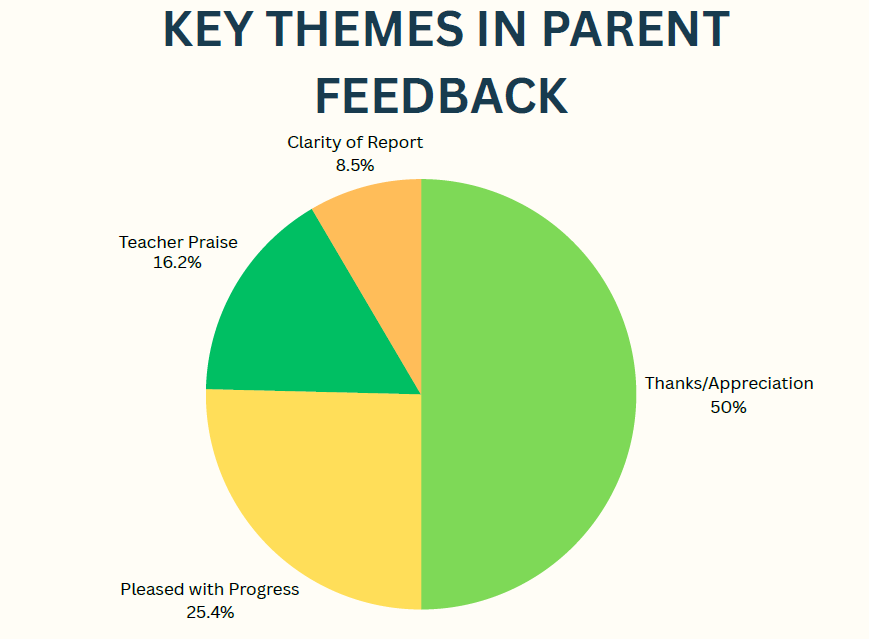 KEY THEMES IN PARENT FEEDBACK

Clarity of Report
8.5%

Teacher Praise
16.2%

Thanks/Appreciation
50%

Pleased with Progress
25.4%